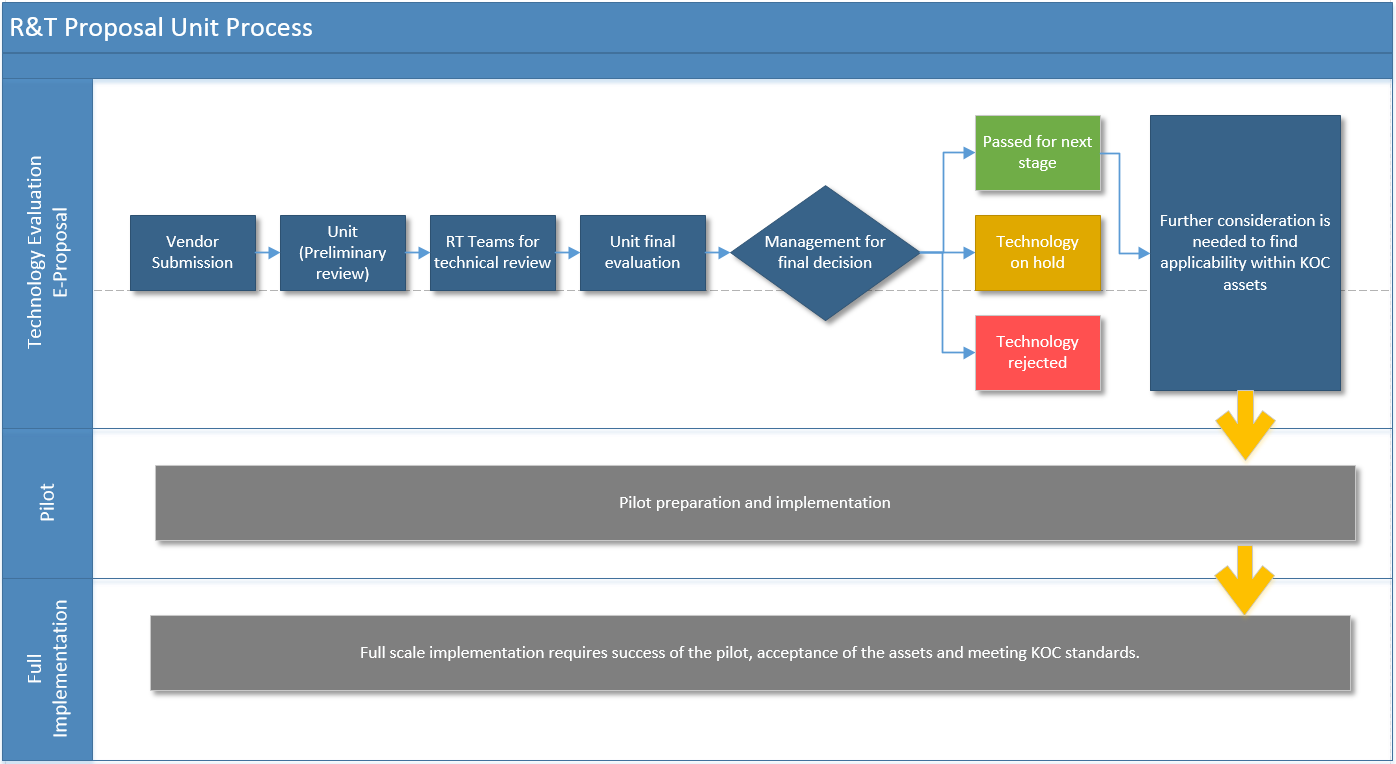 R&T Proposal Unit Process

Technology Evaluation E-Proposal

Vendor Submission

Unit (Preliminary review)

RT Teams for technical review

Unit final evaluation

Management for final decision

Passed for next stage

Technology on hold

Technology rejected

Further consideration is needed to find applicability within KOC assets

Pilot

Pilot preparation and implementation

Full Implementation

Full scale implementation requires success of the pilot, acceptance of the assets and meeting KOC standards.